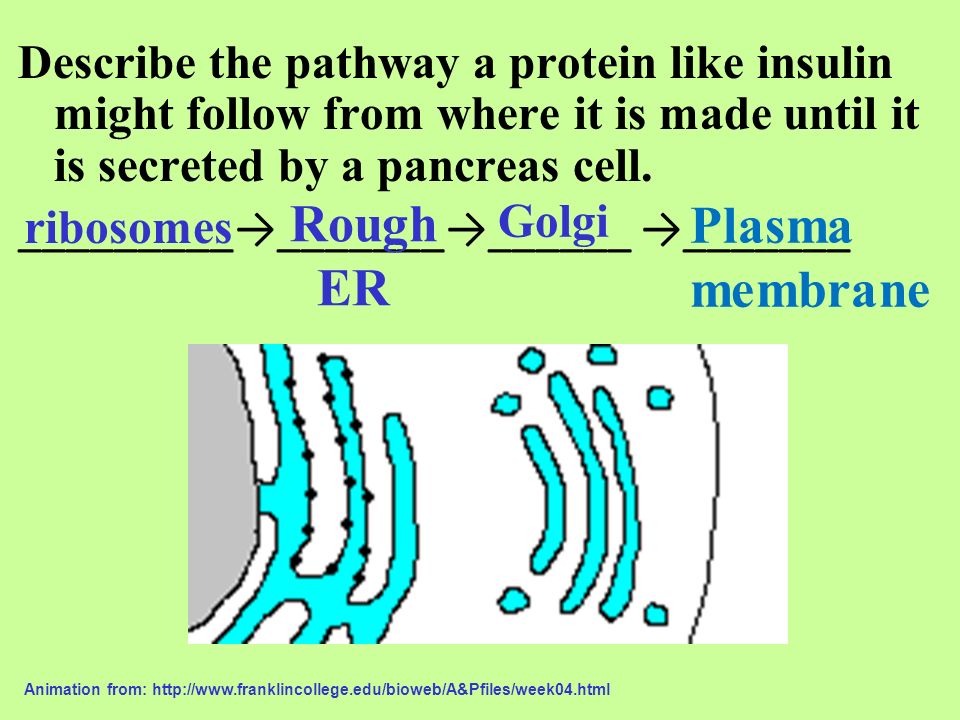 Describe the pathway a protein like insulin might follow from where it is made until it is secreted by a pancreas cell.

ribosomes → Rough ER → Golgi → Plasma membrane

Animation from: http://www.franklincollege.edu/bioweb/A&Pfiles/week04.html